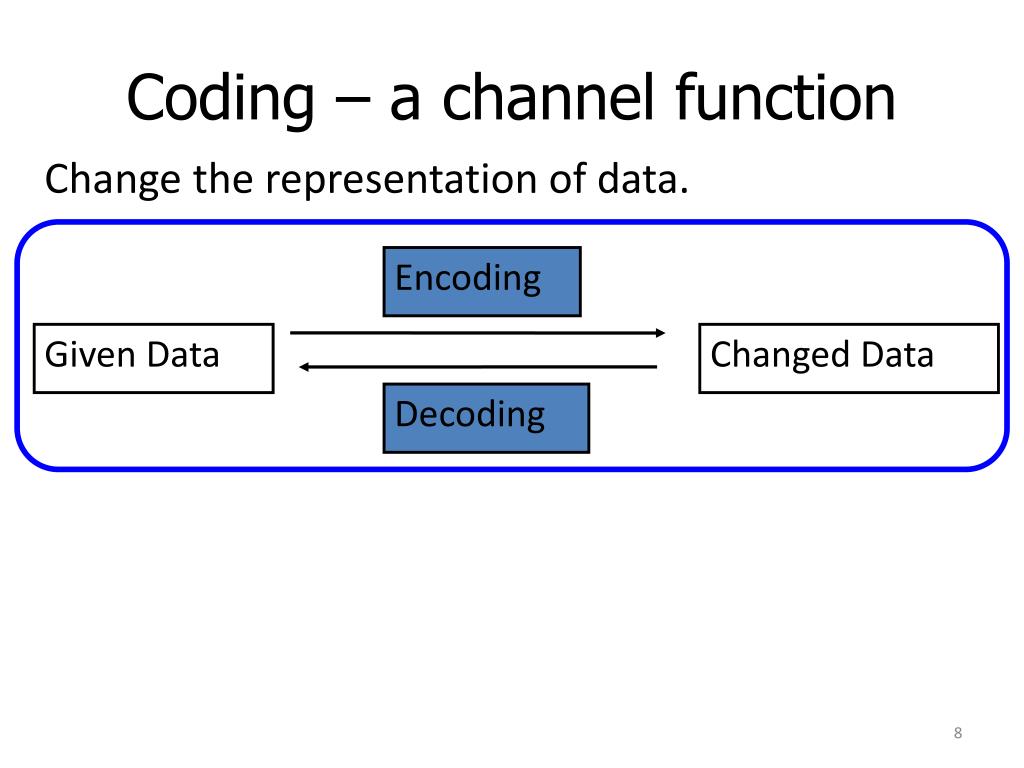 Coding – a channel function

Change the representation of data.

Encoding

Given Data

Changed Data

Decoding

8